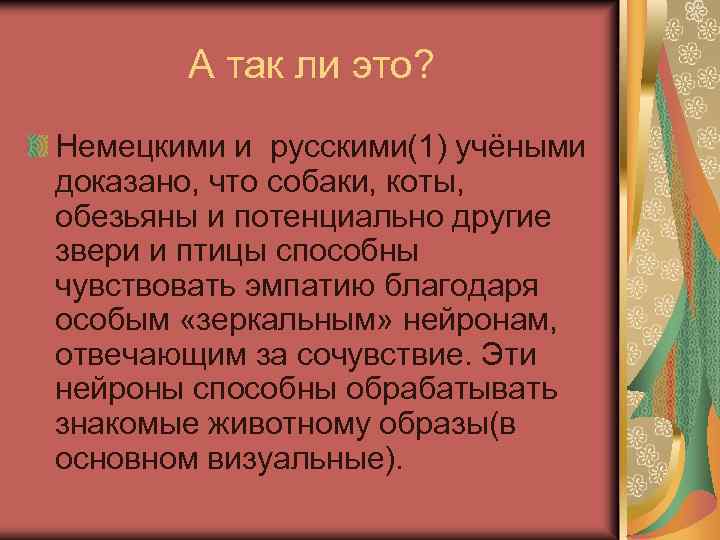 А так ли это?

Немецкими и  русскими(1) учёными доказано, что собаки, коты, обезьяны и потенциально другие звери и птицы способны чувствовать эмпатию благодаря особым «зеркальным» нейронам, отвечающим за сочувствие. Эти нейроны способны обрабатывать знакомые животному образы(в основном визуальные).